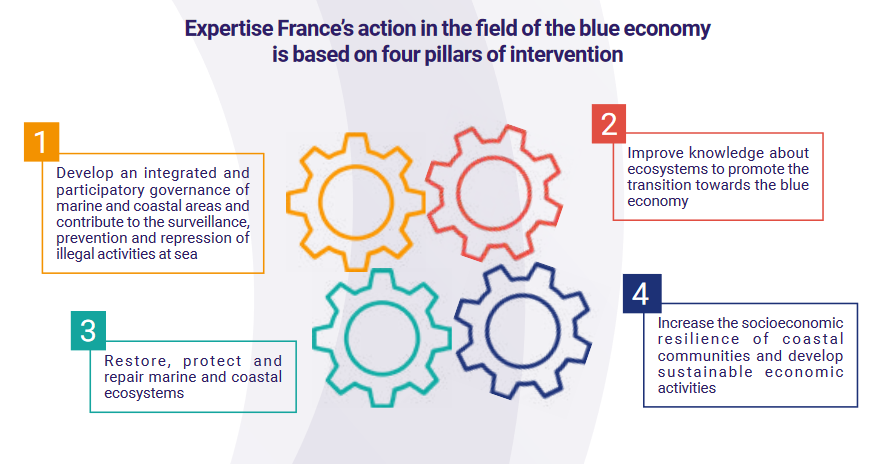 Expertise France's action in the field of the blue economy is based on four pillars of intervention

1

Develop an integrated and participatory governance of marine and coastal areas and contribute to the surveillance, prevention and repression of illegal activities at sea

2

Improve knowledge about ecosystems to promote the transition towards the blue economy

3

Restore, protect and repair marine and coastal ecosystems

4

Increase the socioeconomic resilience of coastal communities and develop sustainable economic activities